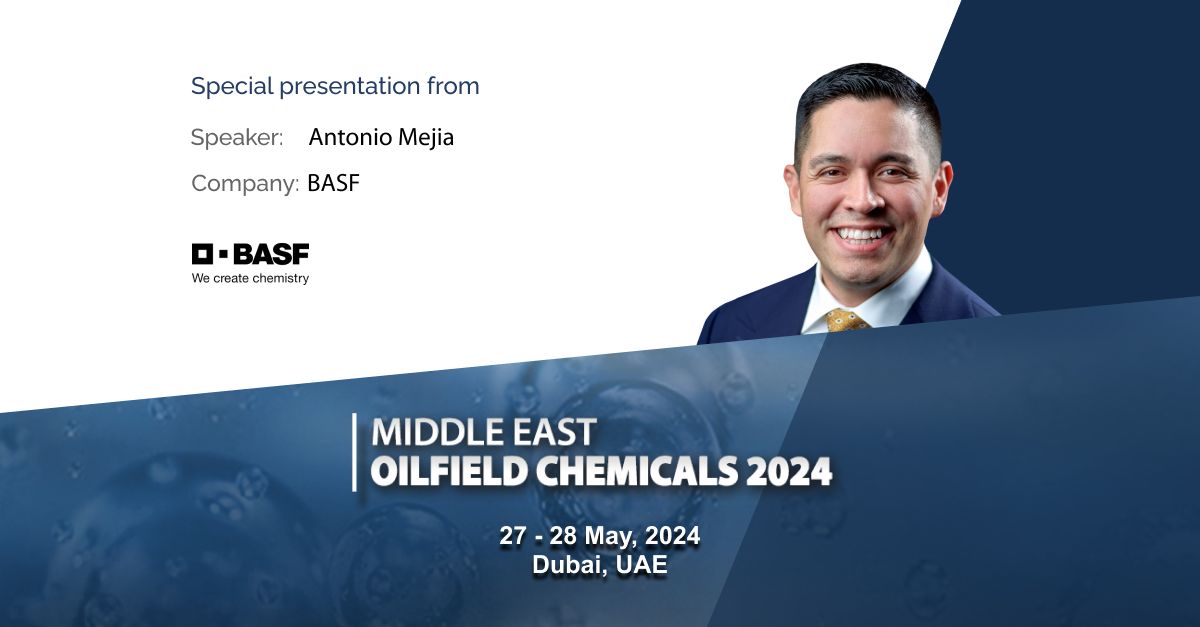 Special presentation from

Speaker: Antonio Mejia

Company: BASF

BASF
We create chemistry

MIDDLE EAST
OILFIELD CHEMICALS 2024

27 - 28 May, 2024
Dubai, UAE